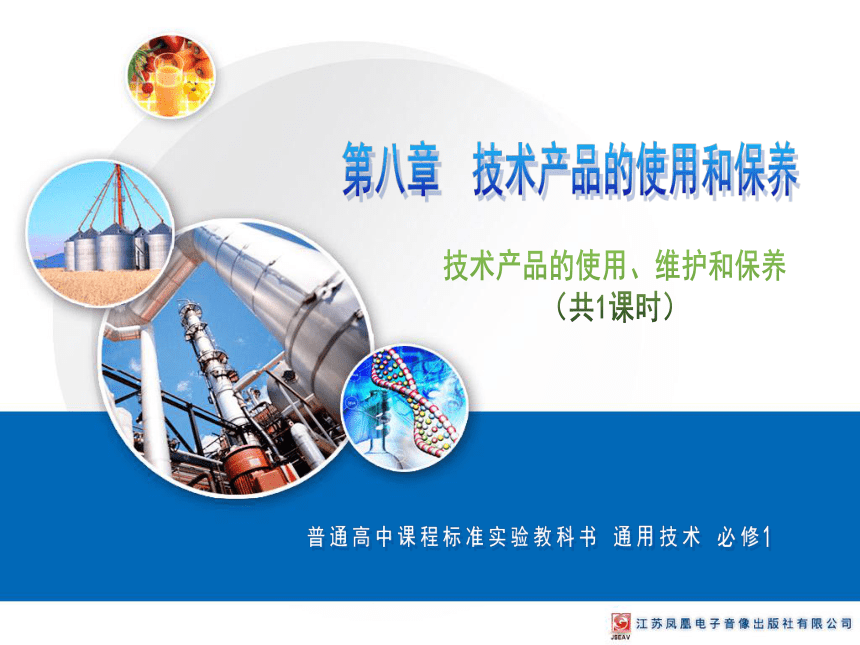 第八章　技术产品的使用和保养

技术产品的使用、维护和保养
（共1课时）

普通高中课程标准实验教科书 通用技术 必修1

JSEAV 江苏凤凰电子音像出版社有限公司